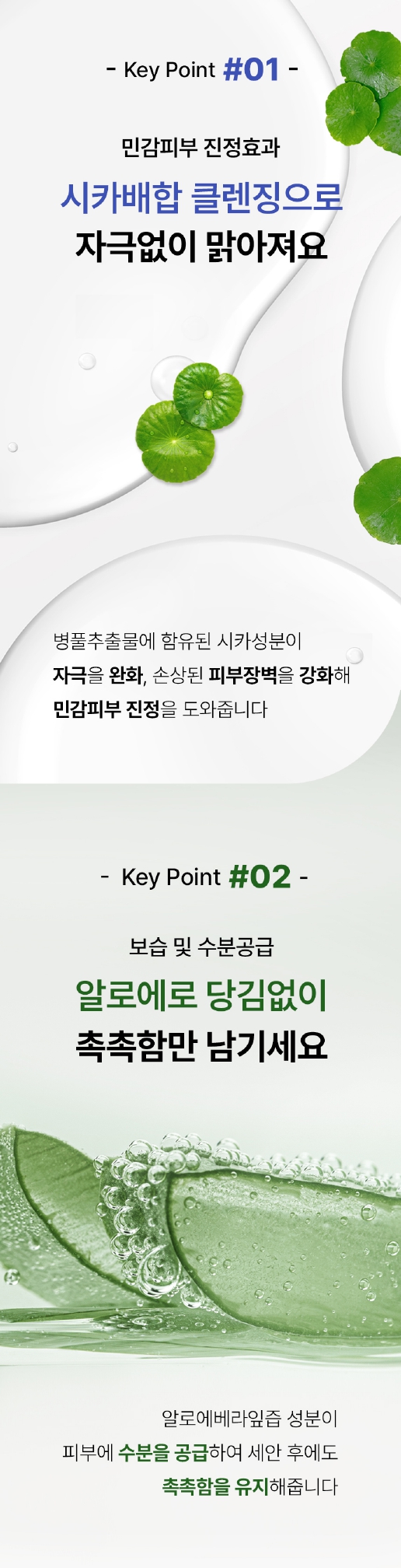 - Key Point #01 -

민감피부 진정효과

시카배합 클렌징으로
자극없이 맑아져요

병풀추출물에 함유된 시카성분이
자극을 완화, 손상된 피부장벽을 강화해
민감피부 진정을 도와줍니다

- Key Point #02 -

보습 및 수분공급

알로에로 당김없이
촉촉함만 남기세요

알로에베라잎즙 성분이
피부에 수분을 공급하여 세안 후에도
촉촉함을 유지해줍니다